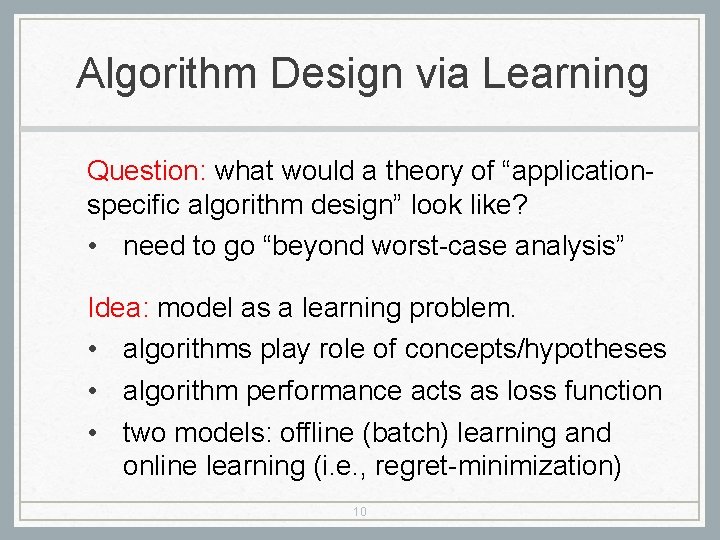 Algorithm Design via Learning

Question: what would a theory of “application-specific algorithm design” look like?

• need to go “beyond worst-case analysis”

Idea: model as a learning problem.

• algorithms play role of concepts/hypotheses
• algorithm performance acts as loss function
• two models: offline (batch) learning and online learning (i.e., regret-minimization)

10